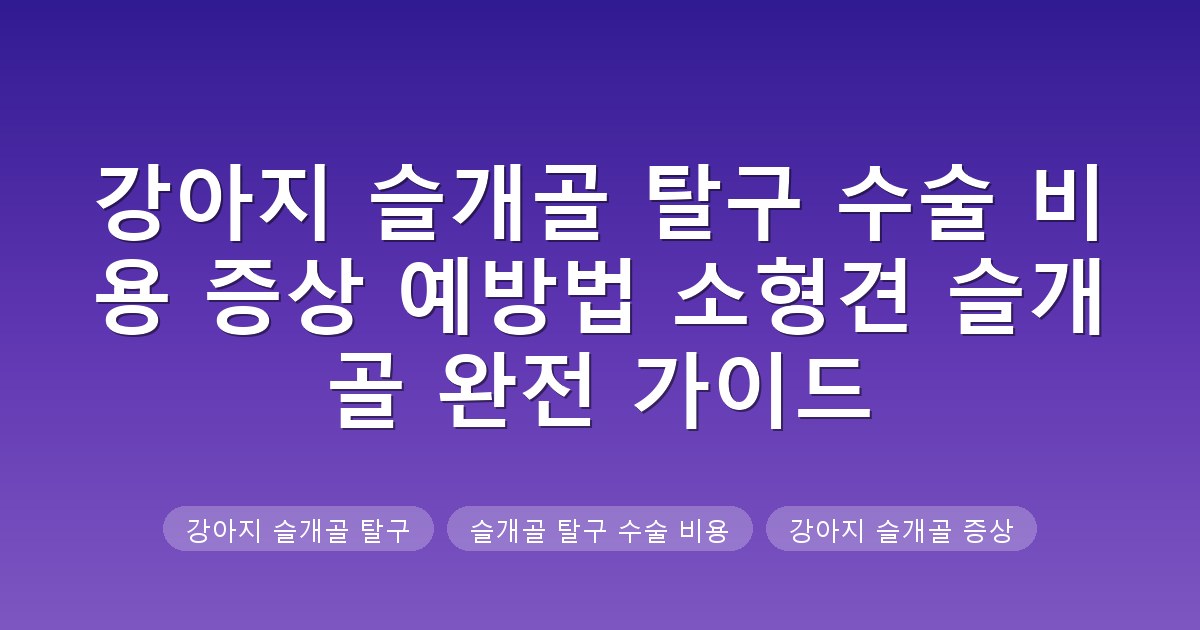 강아지 슬개골 탈구 수술 비용 증상 예방법 소형견 슬개골 완전 가이드

강아지 슬개골 탈구 슬개골 탈구 수술 비용 강아지 슬개골 증상